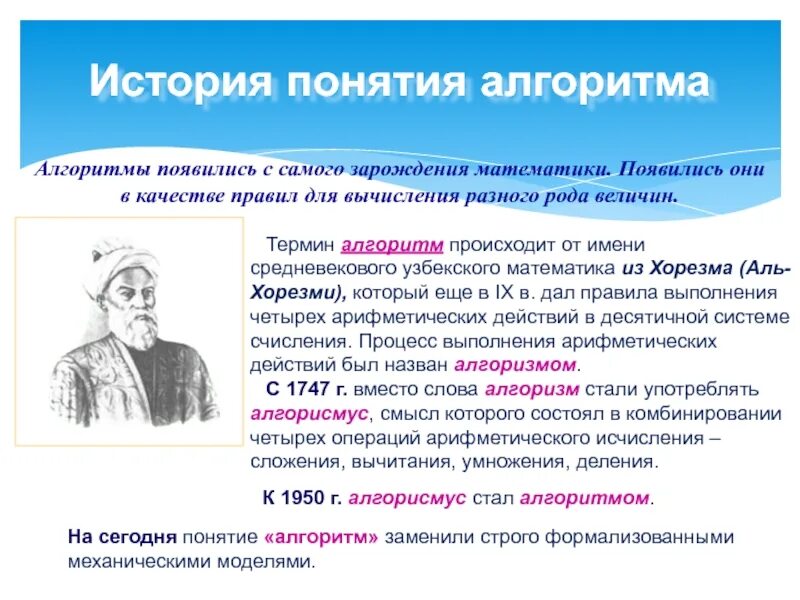 История понятия алгоритма

Алгоритмы появились с самого зарождения математики. Появились они в качестве правил для вычисления разного рода величин.

Термин алгоритм происходит от имени средневекового узбекского математика из Хорезма (Аль-Хорезми), который еще в IX в. дал правила выполнения четырех арифметических действий в десятичной системе счисления. Процесс выполнения арифметических действий был назван алгоризмом.

С 1747 г. вместо слова алгоризм стали употреблять алгорисмус, смысл которого состоял в комбинировании четырех операций арифметического исчисления – сложения, вычитания, умножения, деления.

К 1950 г. алгорисмус стал алгоритмом.

На сегодня понятие «алгоритм» заменили строго формализованными механическими моделями.